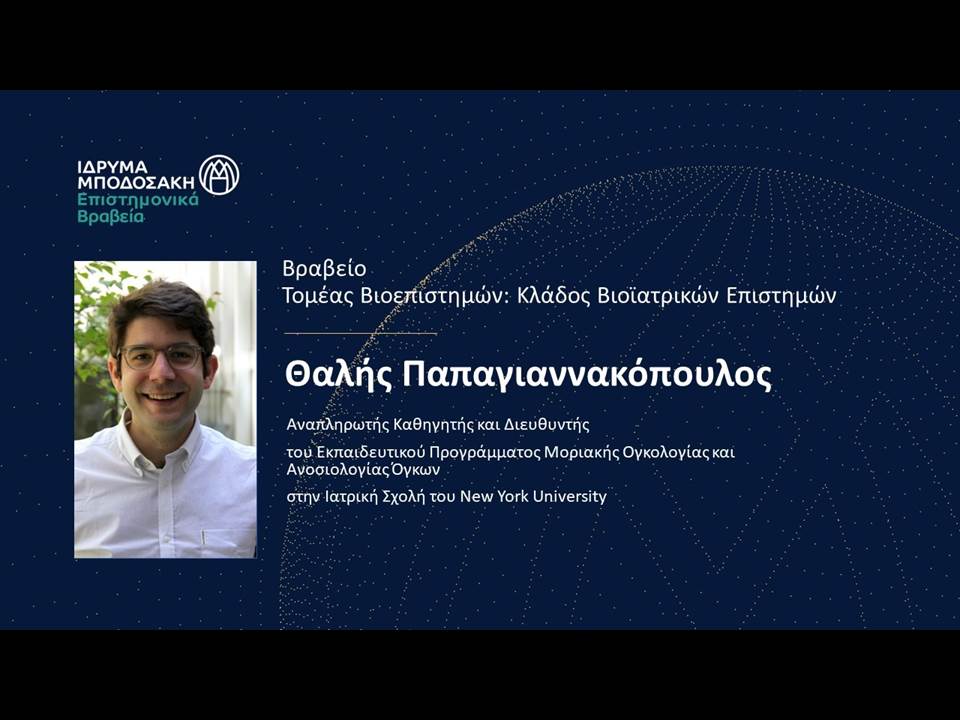 ΙΔΡΥΜΑ
ΜΠΟΔΟΣΑΚΗ
Επιστημονικά
Βραβεία

Βραβείο
Τομέας Βιοεπιστημών: Κλάδος Βιοϊατρικών Επιστημών

Θαλής Παπαγιαννακόπουλος

Αναπληρωτής Καθηγητής και Διευθυντής

του Εκπαιδευτικού Προγράμματος Μοριακής Ογκολογίας και Ανοσιολογίας Όγκων

στην Ιατρική Σχολή του New York University